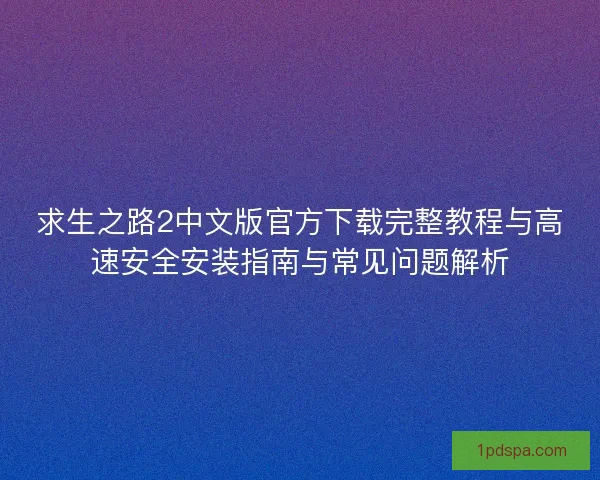 求生之路2中文版官方下载完整教程与高速安全安装指南与常见问题解析

1pdspa.com